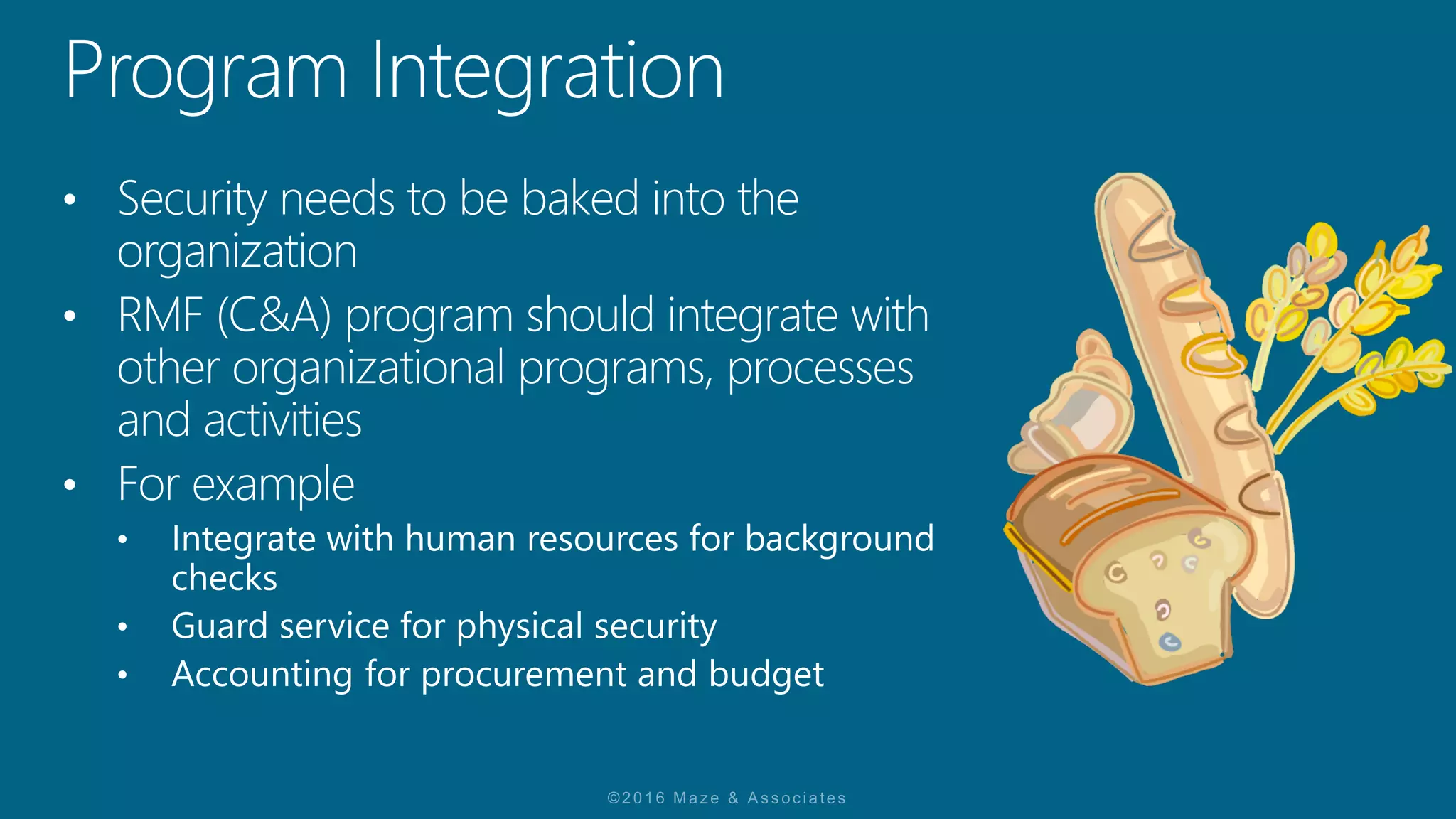 Program Integration

• Security needs to be baked into the organization
• RMF (C&A) program should integrate with other organizational programs, processes and activities
• For example
  • Integrate with human resources for background checks
  • Guard service for physical security
  • Accounting for procurement and budget

©2016 Maze & Associates